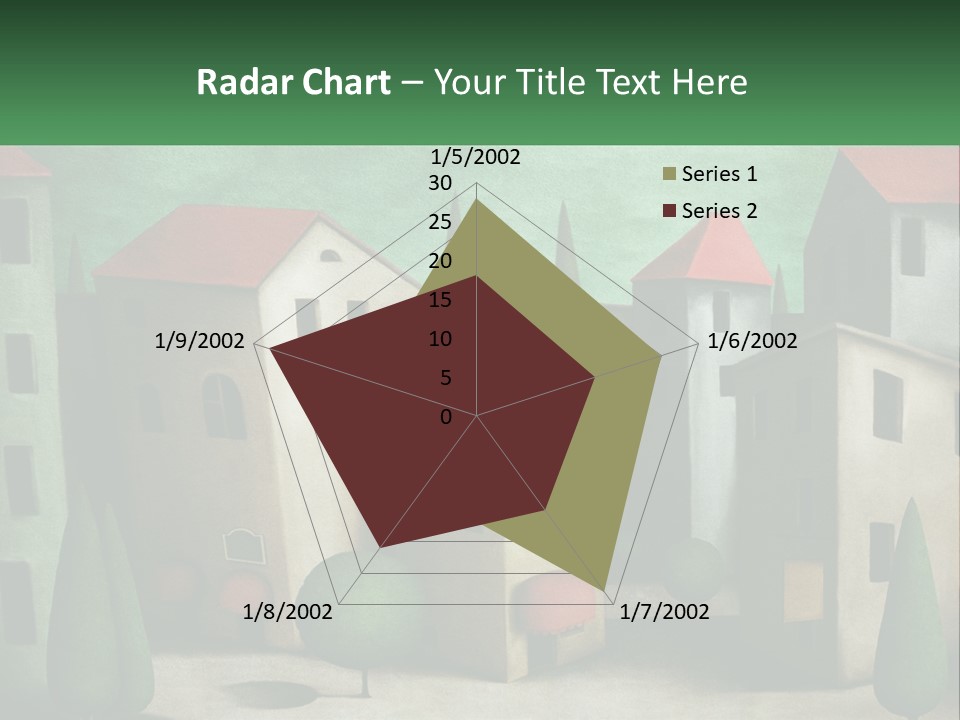 Radar Chart – Your Title Text Here

1/5/2002
30
25
20
15
10
5
0
1/6/2002
1/7/2002
1/8/2002
1/9/2002

Series 1
Series 2